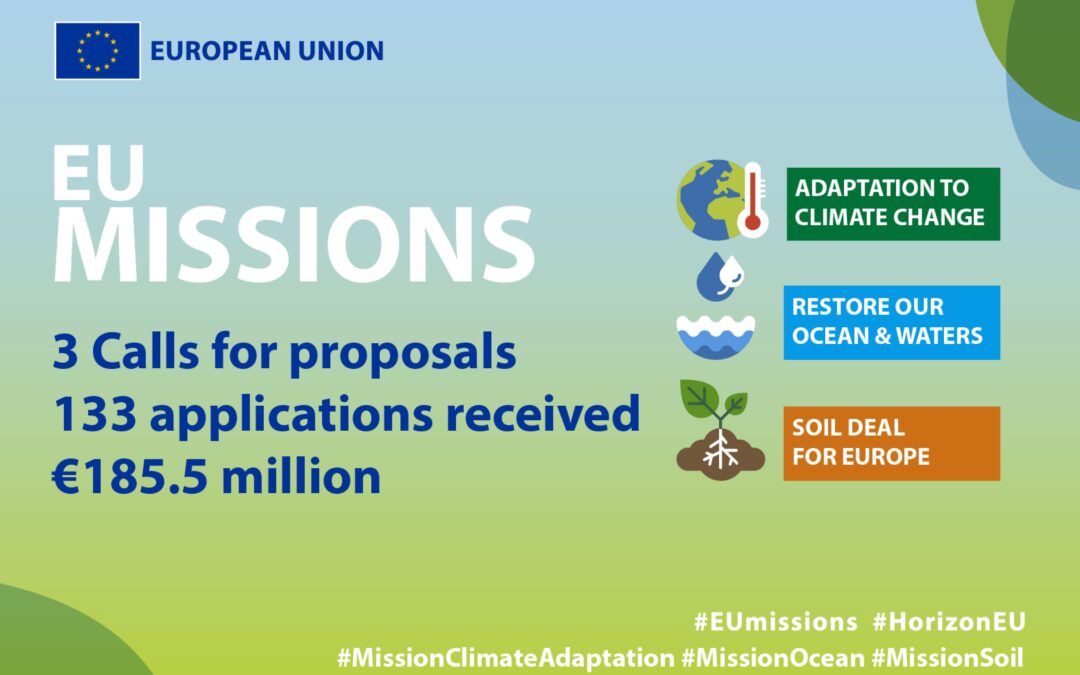 EUROPEAN UNION

EU MISSIONS

3 Calls for proposals
133 applications received
€185.5 million

ADAPTATION TO CLIMATE CHANGE

RESTORE OUR OCEAN & WATERS

SOIL DEAL FOR EUROPE

#EUmissions #HorizonEU
#MissionClimateAdaptation #MissionOcean #MissionSoil